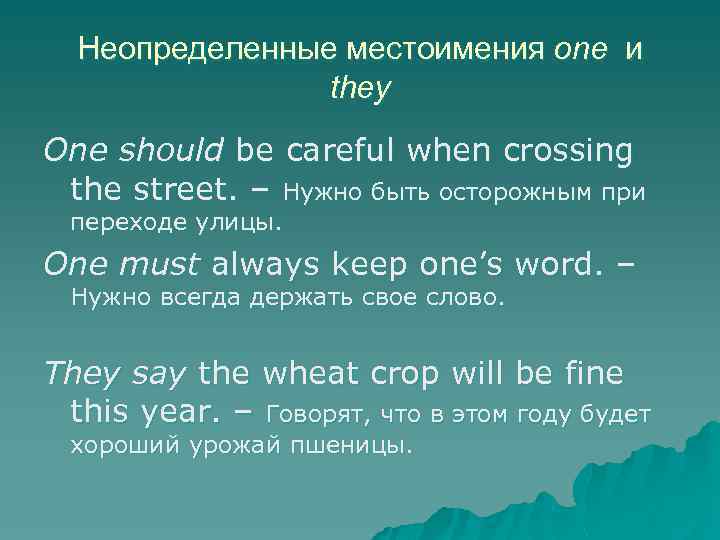 Неопределенные местоимения one и they

One should be careful when crossing the street. – Нужно быть осторожным при переходе улицы.

One must always keep one's word. – Нужно всегда держать свое слово.

They say the wheat crop will be fine this year. – Говорят, что в этом году будет хороший урожай пшеницы.